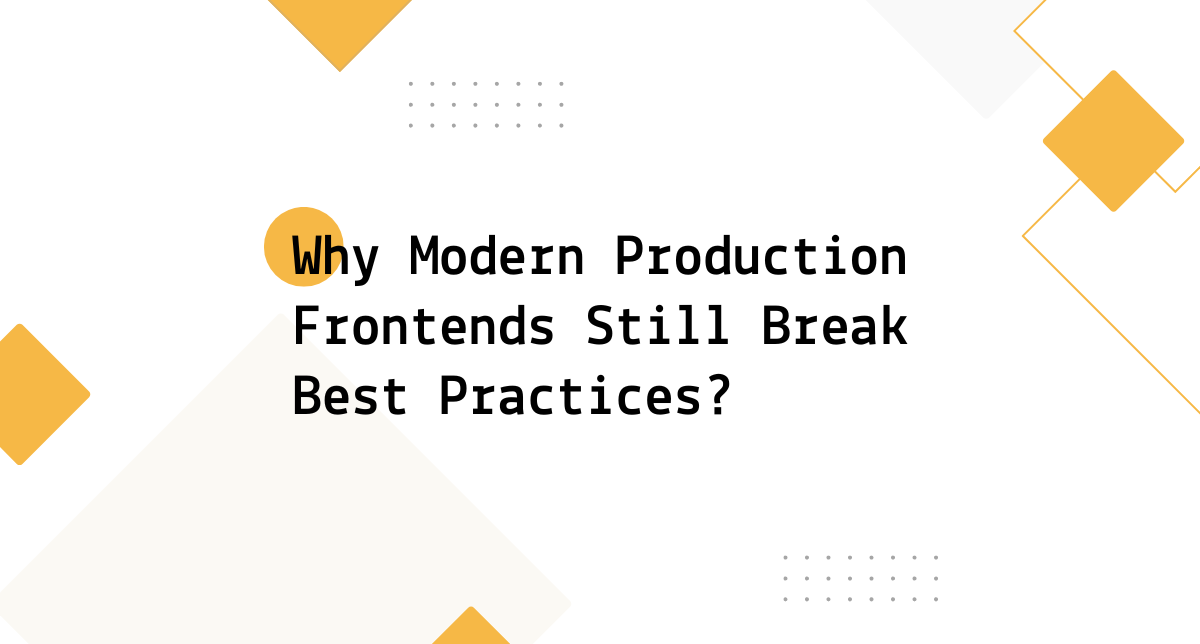 Why Modern Production Frontends Still Break Best Practices?